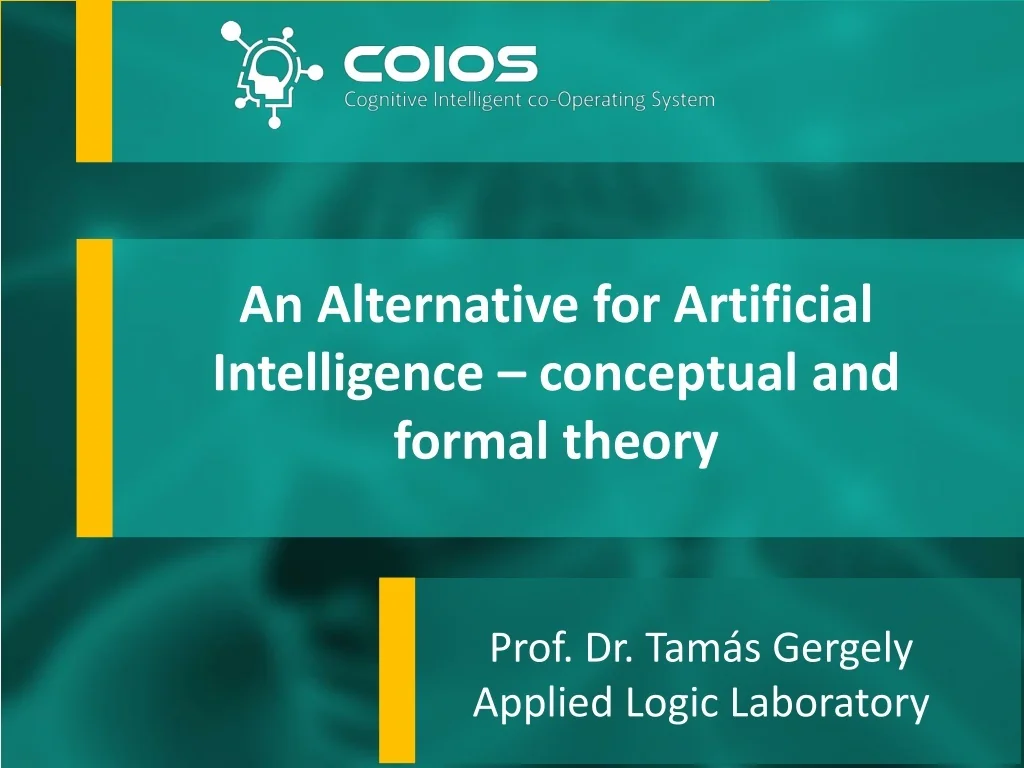 COIOS
Cognitive Intelligent co-Operating System

An Alternative for Artificial Intelligence – conceptual and formal theory

Prof. Dr. Tamás Gergely
Applied Logic Laboratory